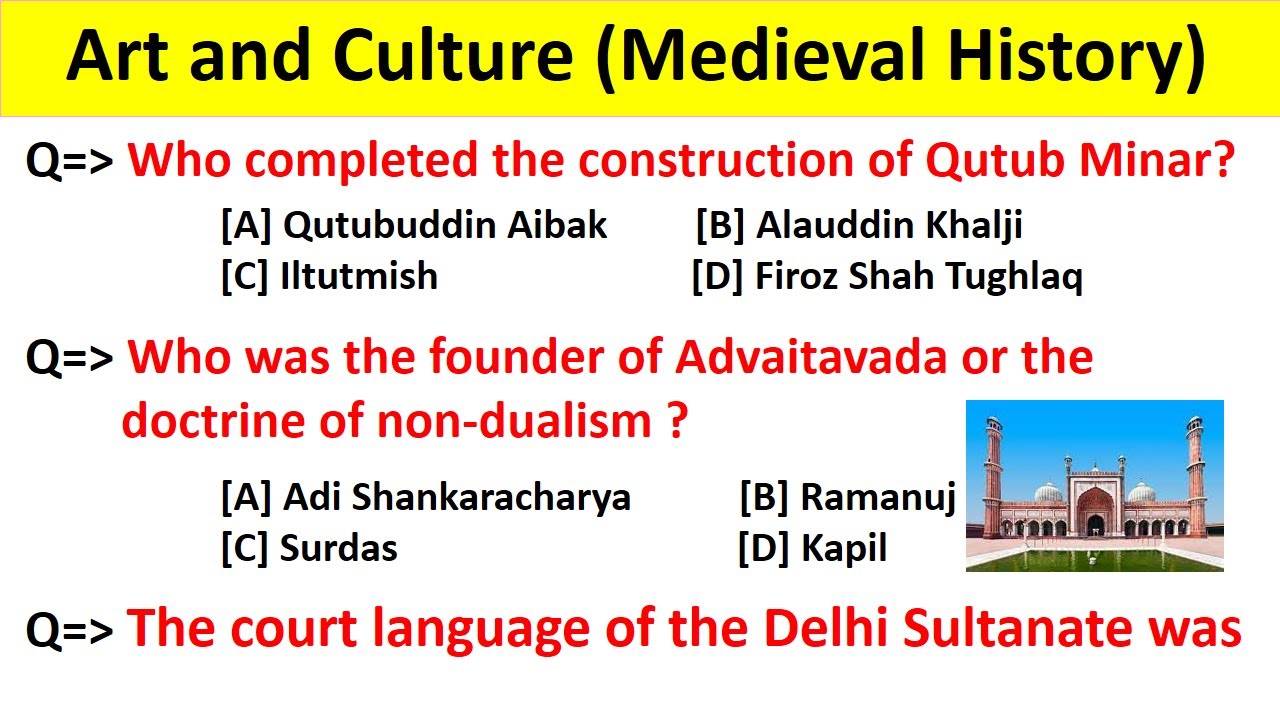 Art and Culture (Medieval History)

Q=> Who completed the construction of Qutub Minar?

[A] Qutubuddin Aibak
[B] Alauddin Khalji
[C] Iltutmish
[D] Firoz Shah Tughlaq

Q=> Who was the founder of Advaitavada or the doctrine of non-dualism ?

[A] Adi Shankaracharya
[B] Ramanuj
[C] Surdas
[D] Kapil

Q=> The court language of the Delhi Sultanate was